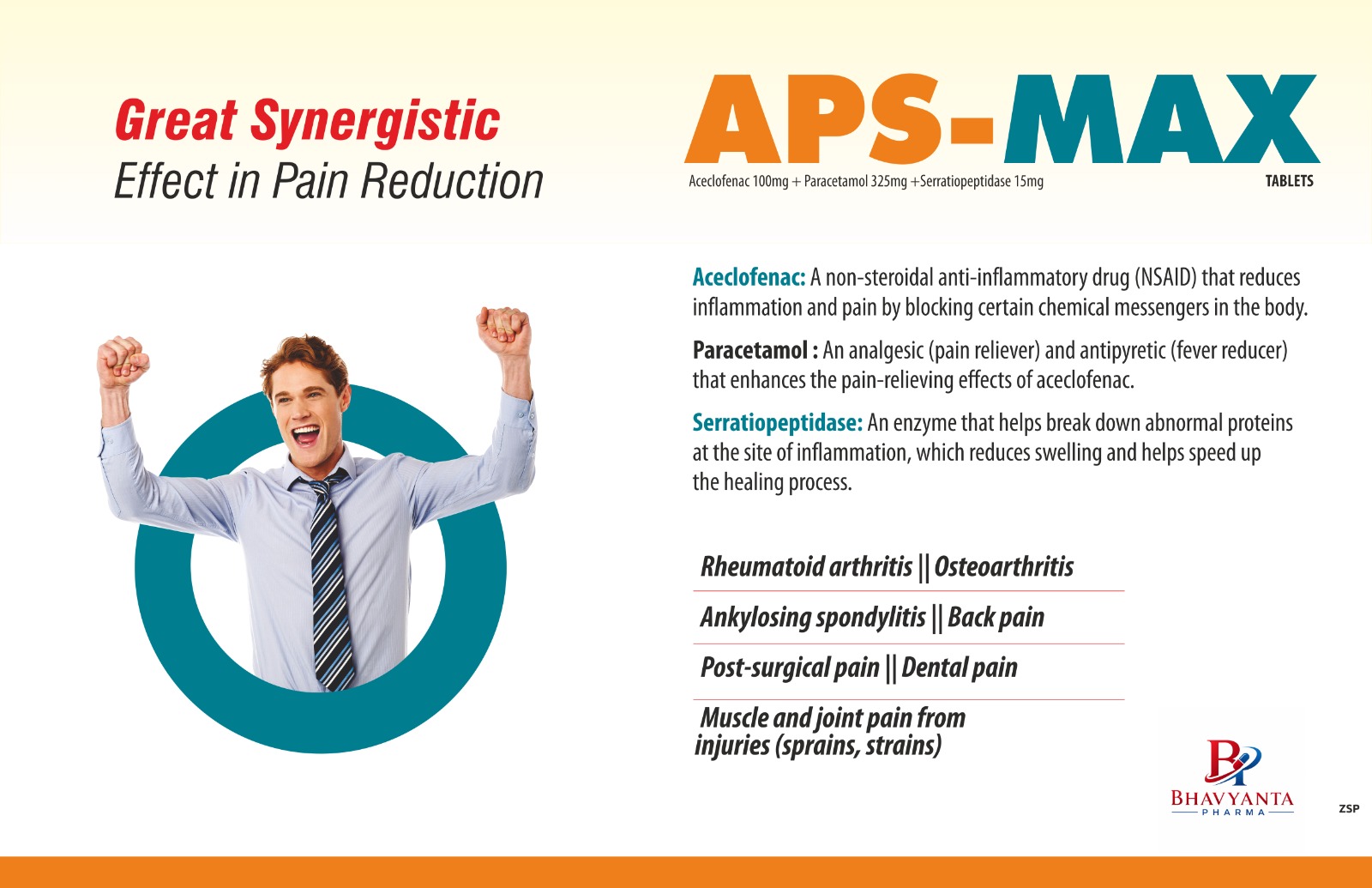 Great Synergistic
Effect in Pain Reduction

APS-MAX
Aceclofenac 100mg + Paracetamol 325mg +Serratiopeptidase 15mg
TABLETS

Aceclofenac: A non-steroidal anti-inflammatory drug (NSAID) that reduces inflammation and pain by blocking certain chemical messengers in the body.

Paracetamol : An analgesic (pain reliever) and antipyretic (fever reducer) that enhances the pain-relieving effects of aceclofenac.

Serratiopeptidase: An enzyme that helps break down abnormal proteins at the site of inflammation, which reduces swelling and helps speed up the healing process.

Rheumatoid arthritis || Osteoarthritis

Ankylosing spondylitis || Back pain

Post-surgical pain || Dental pain

Muscle and joint pain from injuries (sprains, strains)

BHAVYANTA
PHARMA

ZSP